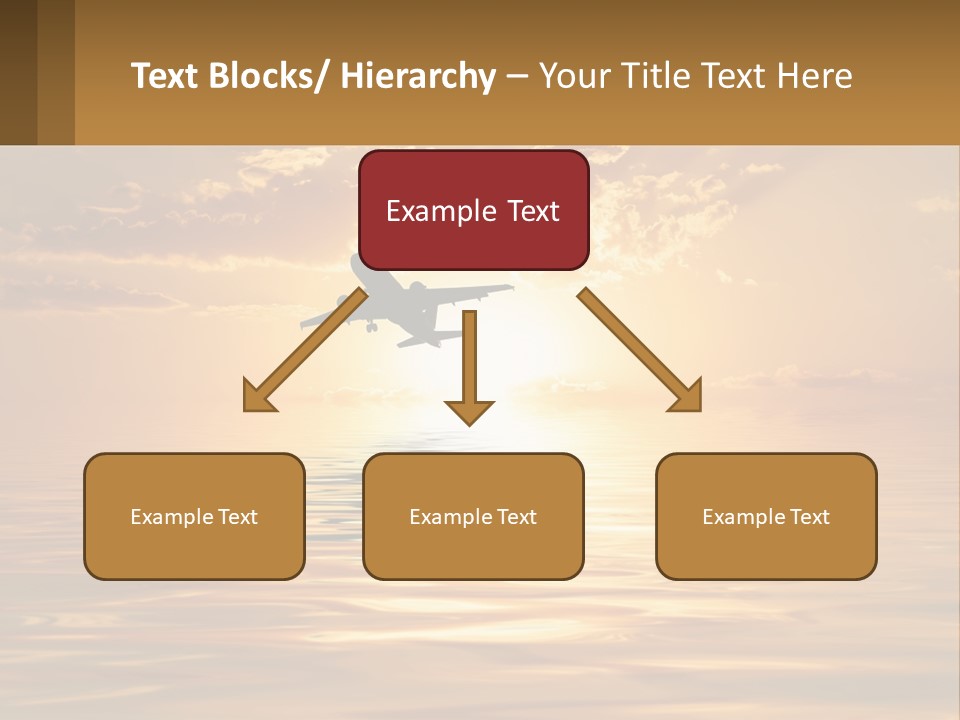 Text Blocks/ Hierarchy – Your Title Text Here

Example Text

Example Text

Example Text

Example Text